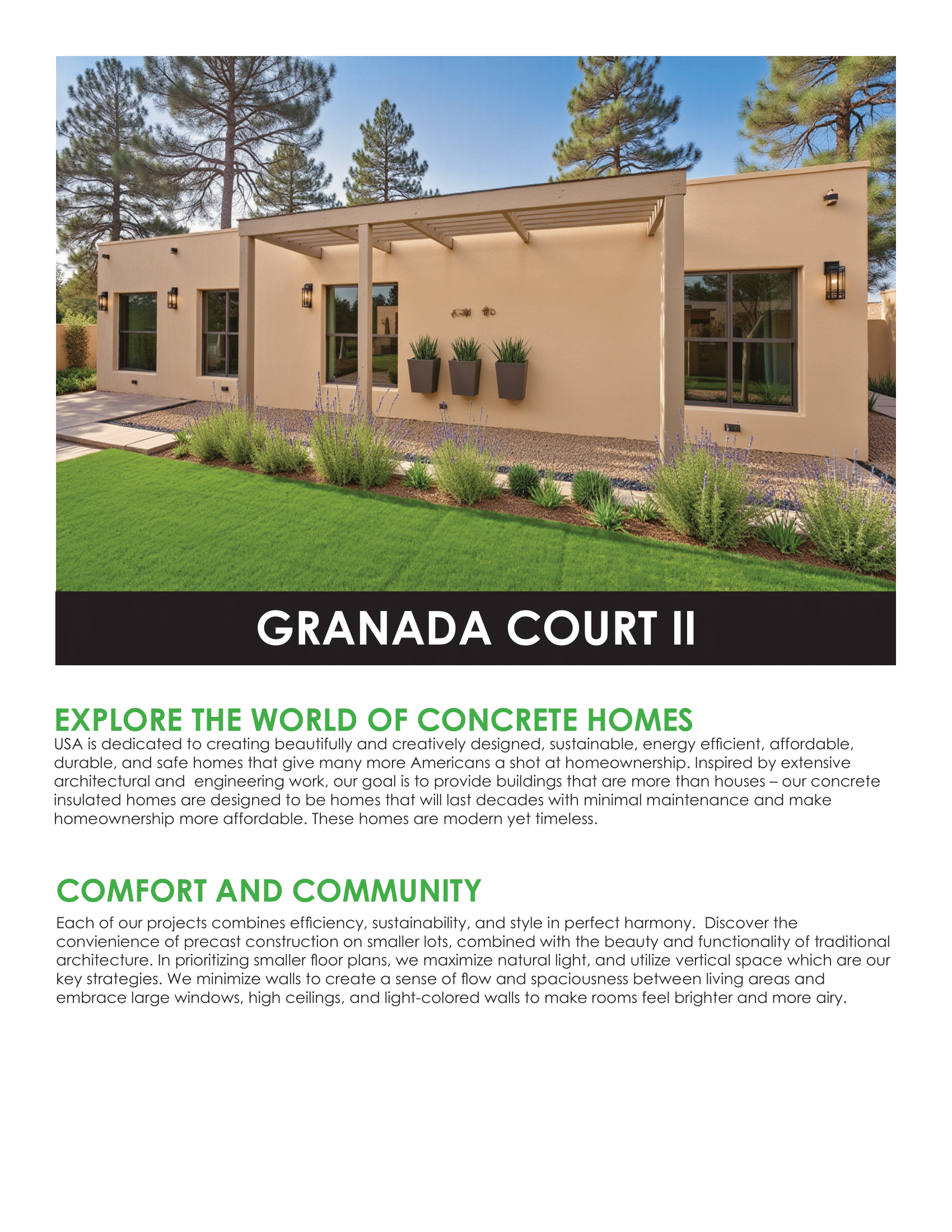 GRANADA COURT II

EXPLORE THE WORLD OF CONCRETE HOMES

USA is dedicated to creating beautifully and creatively designed, sustainable, energy efficient, affordable, durable, and safe homes that give many more Americans a shot at homeownership. Inspired by extensive architectural and engineering work, our goal is to provide buildings that are more than houses – our concrete insulated homes are designed to be homes that will last decades with minimal maintenance and make homeownership more affordable. These homes are modern yet timeless.

COMFORT AND COMMUNITY

Each of our projects combines efficiency, sustainability, and style in perfect harmony. Discover the convienience of precast construction on smaller lots, combined with the beauty and functionality of traditional architecture. In prioritizing smaller floor plans, we maximize natural light, and utilize vertical space which are our key strategies. We minimize walls to create a sense of flow and spaciousness between living areas and embrace large windows, high ceilings, and light-colored walls to make rooms feel brighter and more airy.